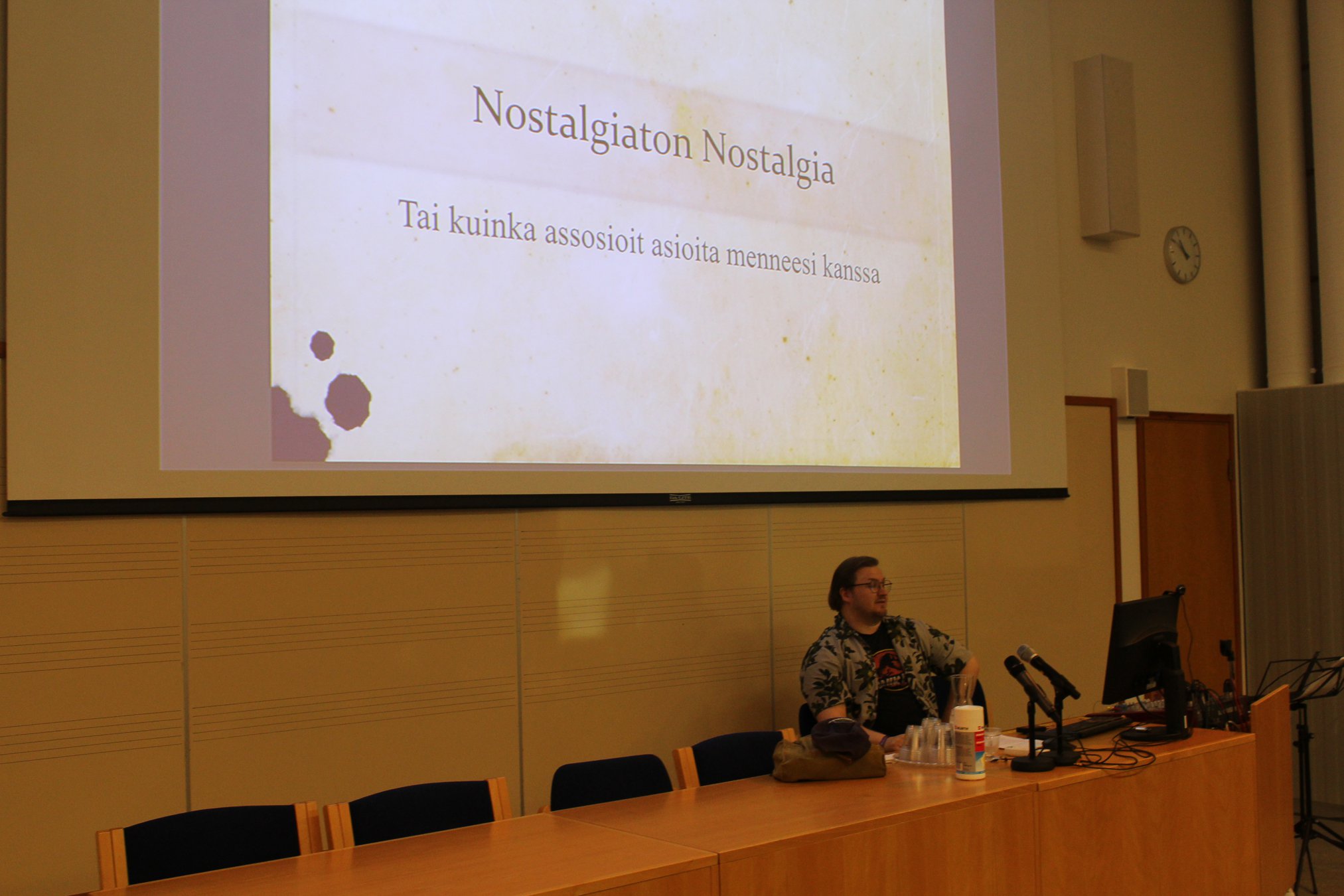 Nostalgiaton Nostalgia

Tai kuinka assosioit asioita menneesi kanssa